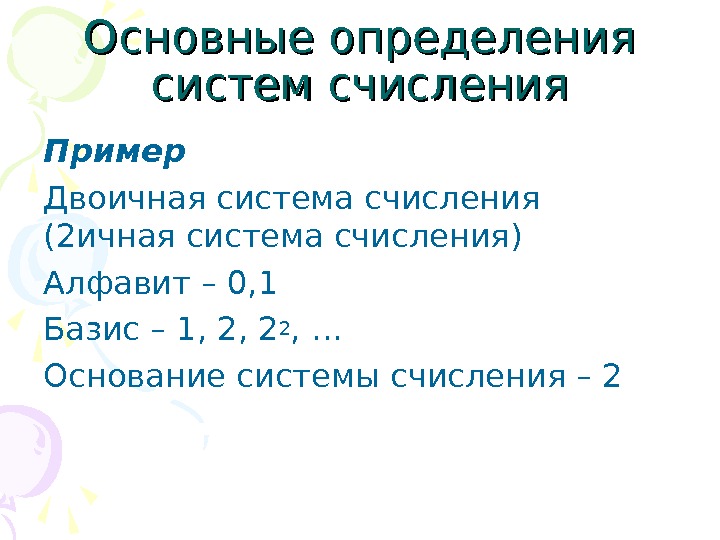 Основные определения систем счисления

Пример

Двоичная система счисления (2ичная система счисления)

Алфавит – 0,1

Базис – 1, 2, $2^2$, …

Основание системы счисления – 2